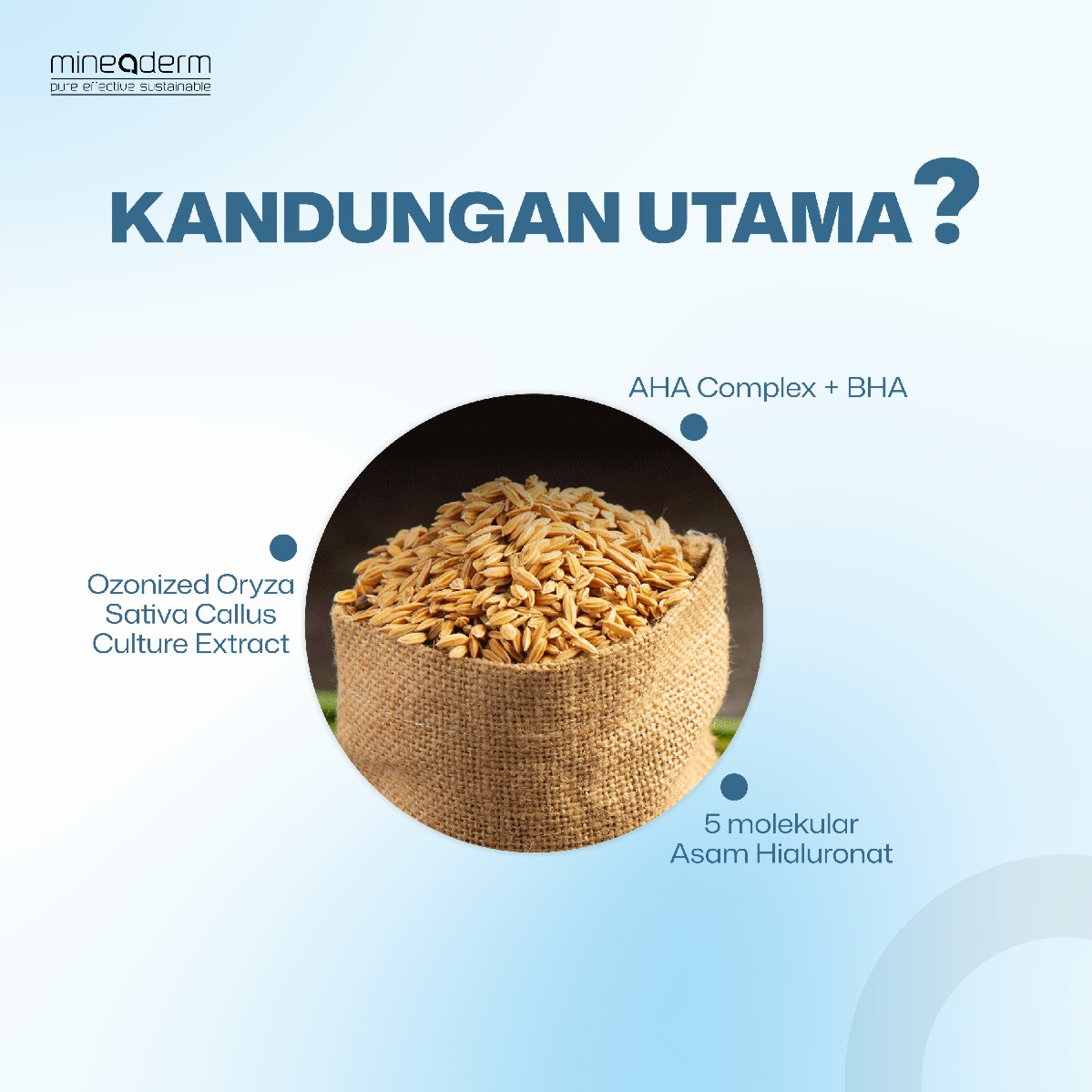 mineaderm
pure effective sustainable

KANDUNGAN UTAMA?

AHA Complex + BHA

Ozonized Oryza Sativa Callus Culture Extract

5 molekular Asam Hialuronat